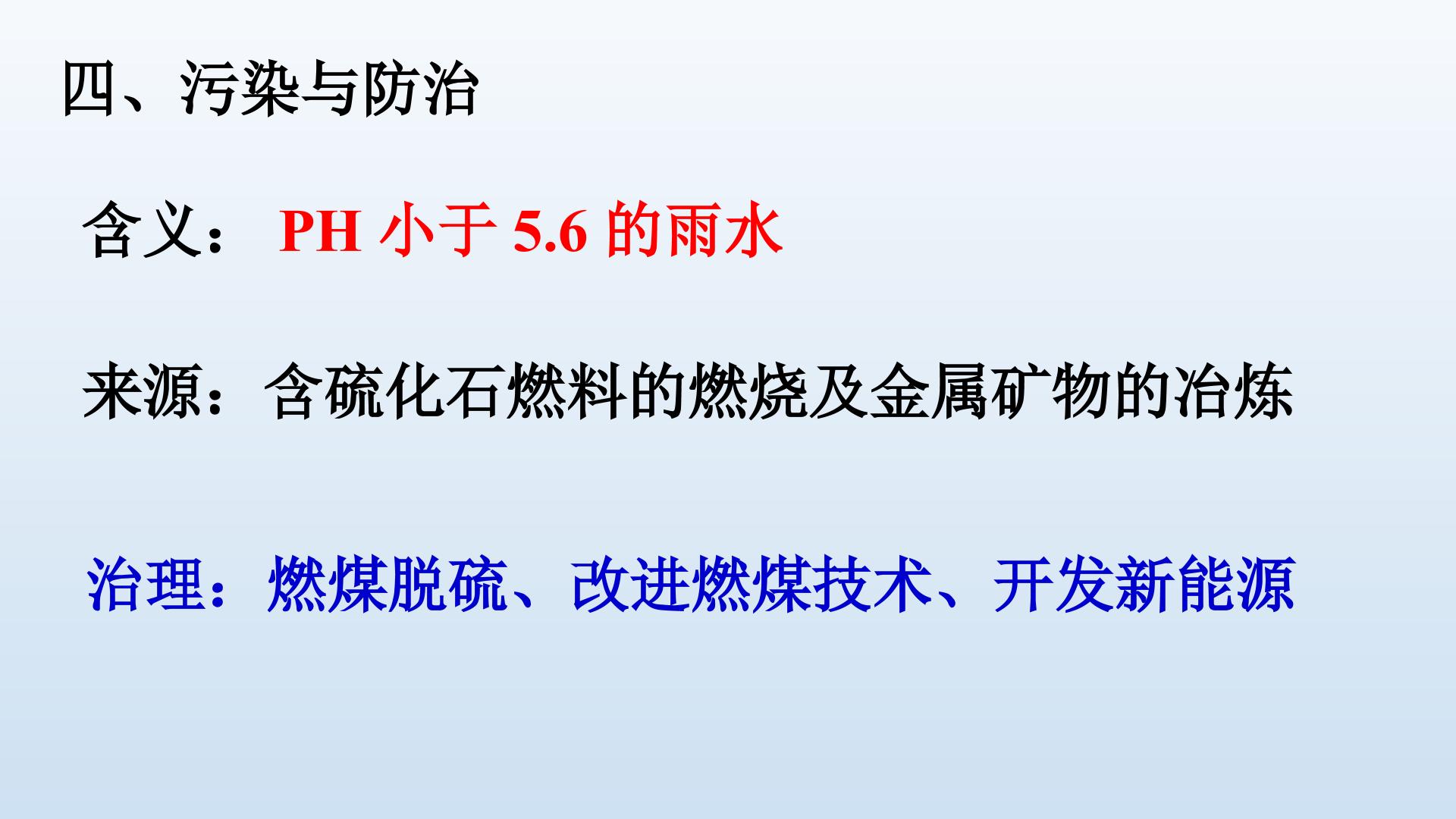 四、污染与防治

含义：PH小于5.6的雨水

来源：含硫化石燃料的燃烧及金属矿物的冶炼

治理：燃煤脱硫、改进燃煤技术、开发新能源